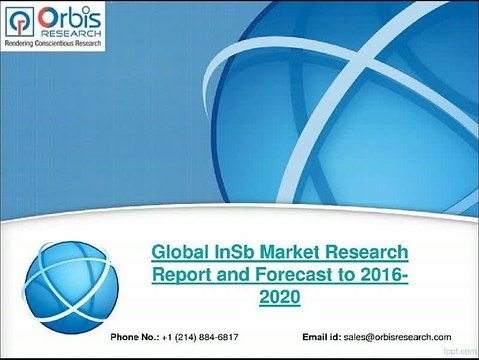 Orbis RESEARCH
Rendering Conscientious Research

Global InSb Market Research Report and Forecast to 2016-2020

Phone No.: +1 (214) 884-6817

Email id: sales@orbisresearch.com

fppt.com